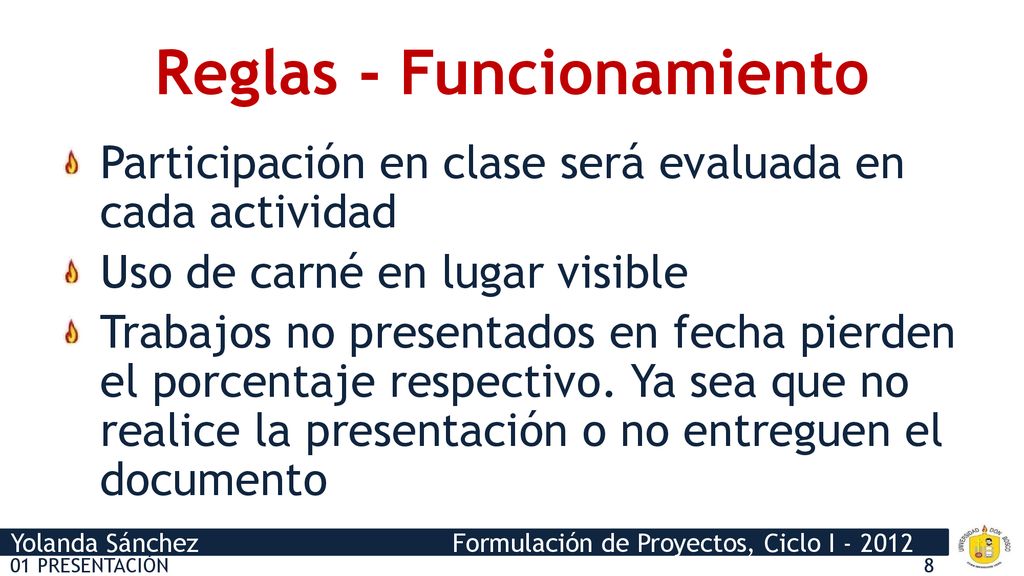 Reglas - Funcionamiento

Participación en clase será evaluada en cada actividad

Uso de carné en lugar visible

Trabajos no presentados en fecha pierden el porcentaje respectivo. Ya sea que no realice la presentación o no entreguen el documento

Yolanda Sánchez
Formulación de Proyectos, Ciclo I - 2012
01 PRESENTACIÓN
8

UNIVERSIDAD DON BOSCO